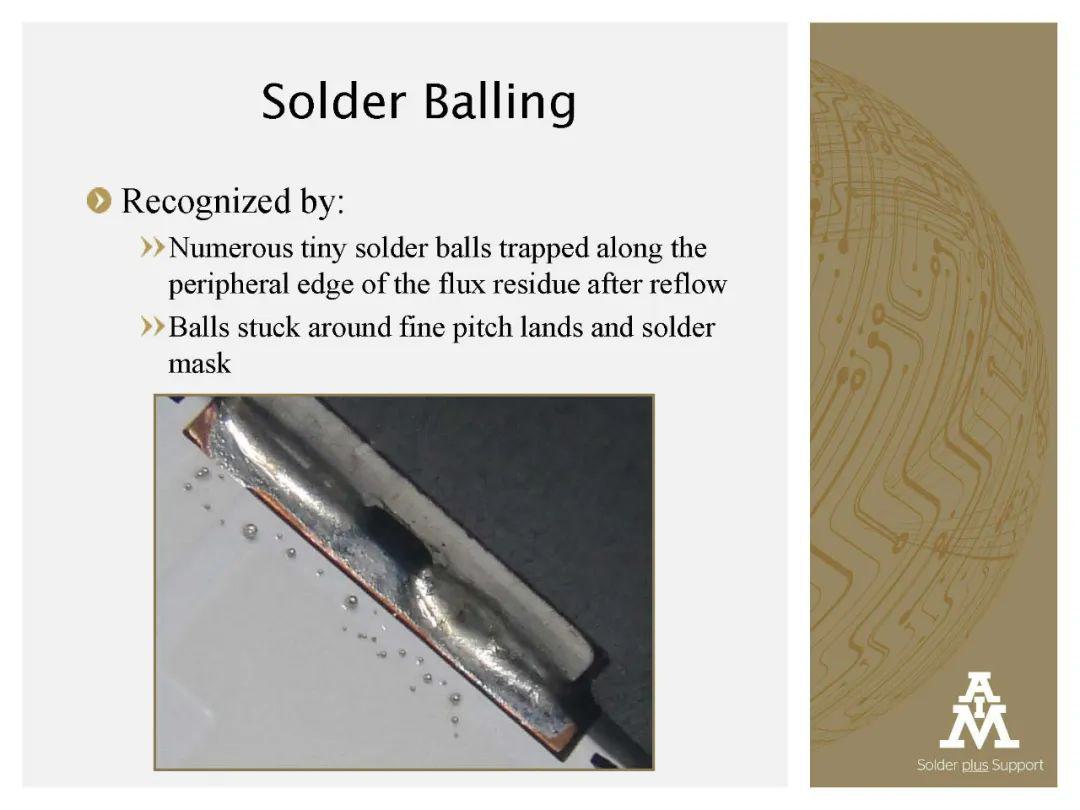 Solder Balling

Recognized by:

Numerous tiny solder balls trapped along the peripheral edge of the flux residue after reflow

Balls stuck around fine pitch lands and solder mask

AIM

Solder plus Support